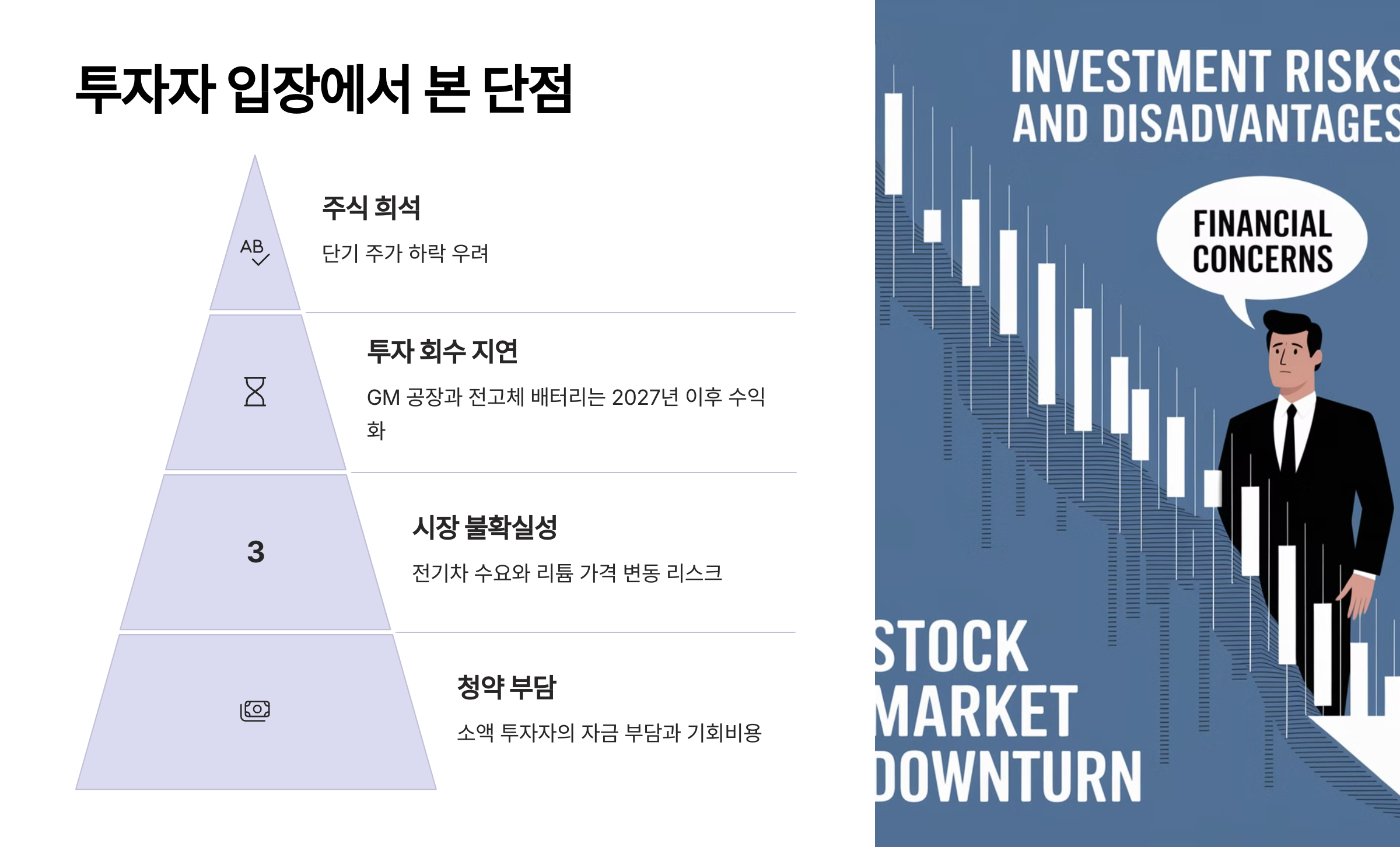 투자자 입장에서 본 단점

AB

주식 희석

단기 주가 하락 우려

투자 회수 지연

GM 공장과 전고체 배터리는 2027년 이후 수익화

3

시장 불확실성

전기차 수요와 리튬 가격 변동 리스크

청약 부담

소액 투자자의 자금 부담과 기회비용

INVESTMENT RISKS AND DISADVANTAGES

FINANCIAL CONCERNS

STOCK MARKET DOWNTURN